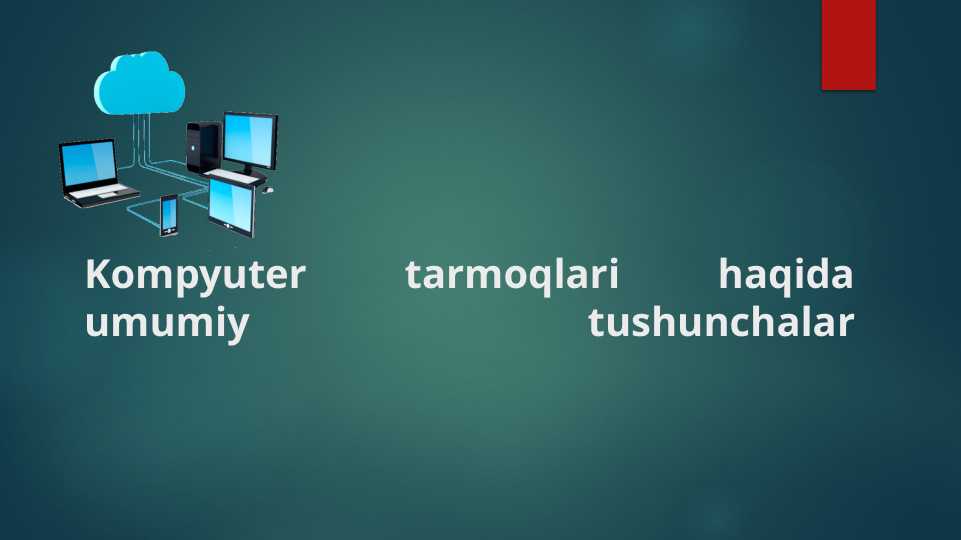 Kompyuter tarmoqlari haqida umumiy tushunchalar